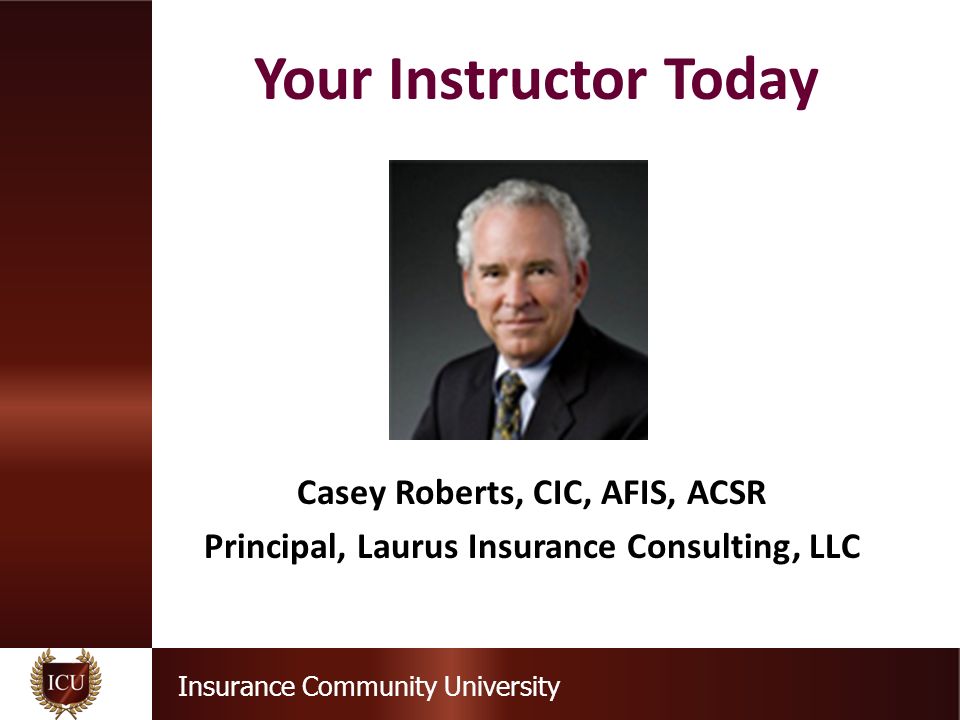 Your Instructor Today

Casey Roberts, CIC, AFIS, ACSR

Principal, Laurus Insurance Consulting, LLC

ICU

Insurance Community University